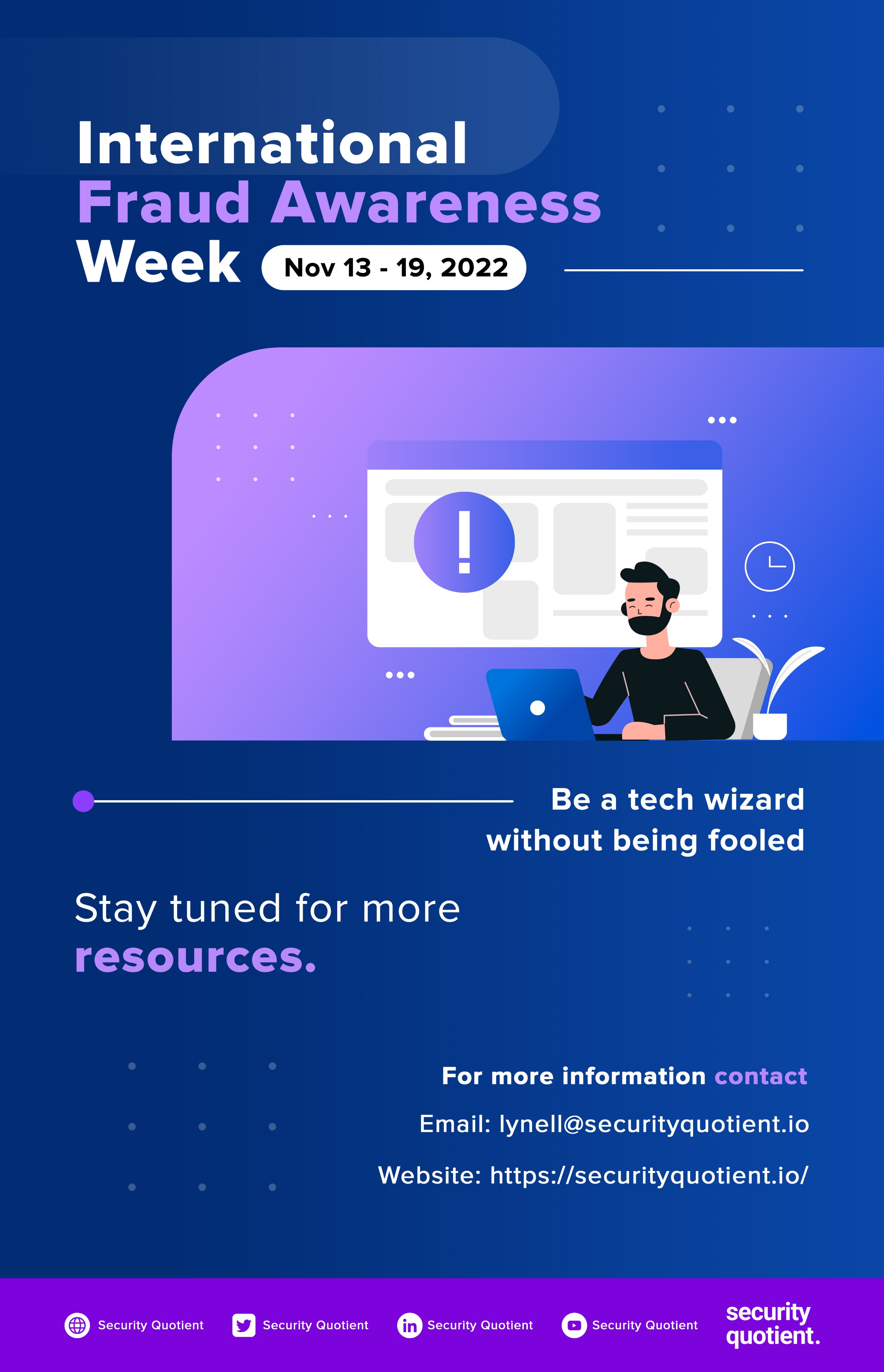 International
Fraud Awareness
Week Nov 13 - 19, 2022

!

Be a tech wizard without being fooled

Stay tuned for more resources.

For more information contact

Email: lynell@securityquotient.io

Website: https://securityquotient.io/

Security Quotient Security Quotient Security Quotient Security Quotient

security quotient.